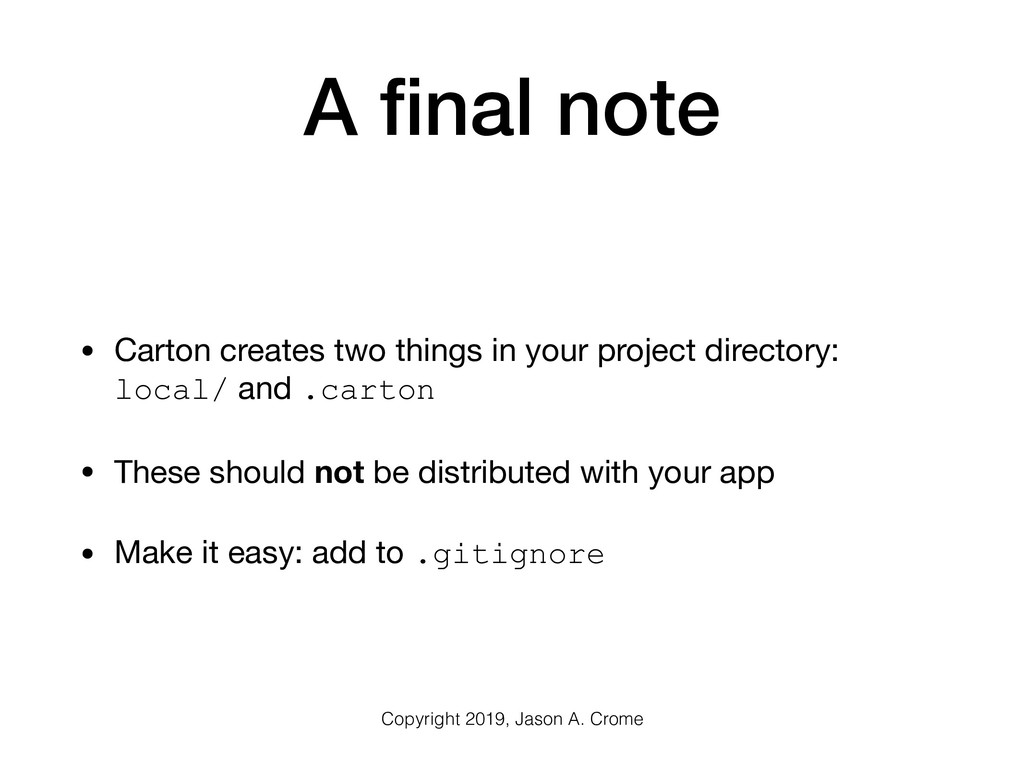 A final note

• Carton creates two things in your project directory: local/ and .carton

• These should not be distributed with your app

• Make it easy: add to .gitignore

Copyright 2019, Jason A. Crome